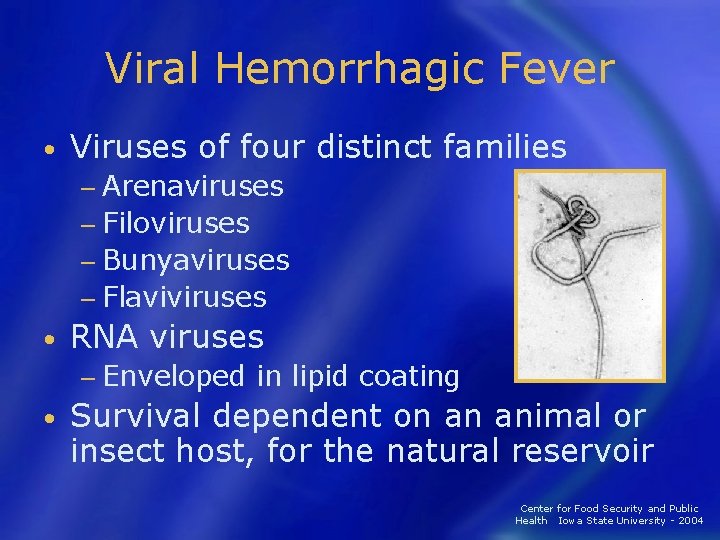 Viral Hemorrhagic Fever

• Viruses of four distinct families
– Arenaviruses
– Filoviruses
– Bunyaviruses
– Flaviviruses
• RNA viruses
– Enveloped in lipid coating
• Survival dependent on an animal or insect host, for the natural reservoir

Center for Food Security and Public Health Iowa State University - 2004